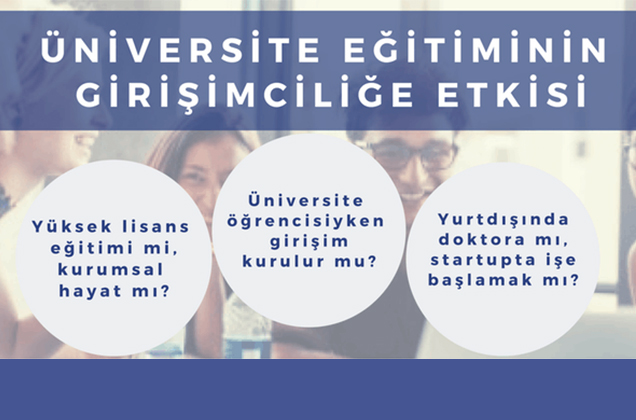 ÜNİVERSİTE EĞİTİMİNİN GİRİŞİMCİLİĞE ETKİSİ

Yüksek lisans eğitimi mi, kurumsal hayat mı?

Üniversite öğrencisiyken girişim kurulur mu?

Yurtdışında doktora mı, startupta işe başlamak mı?